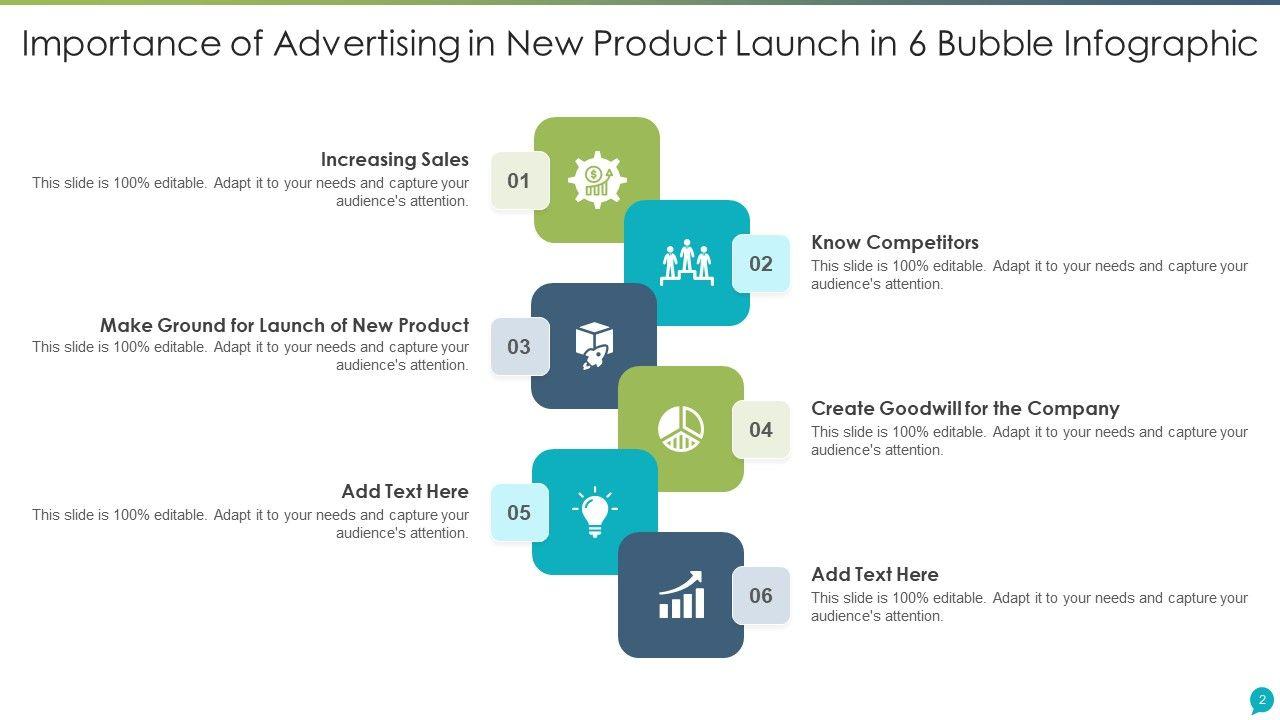 Importance of Advertising in New Product Launch in 6 Bubble Infographic

Increasing Sales
This slide is 100% editable. Adapt it to your needs and capture your audience's attention.

01

02

Know Competitors
This slide is 100% editable. Adapt it to your needs and capture your audience's attention.

Make Ground for Launch of New Product
This slide is 100% editable. Adapt it to your needs and capture your audience's attention.

03

04

Create Goodwill for the Company
This slide is 100% editable. Adapt it to your needs and capture your audience's attention.

Add Text Here
This slide is 100% editable. Adapt it to your needs and capture your audience's attention.

05

06

Add Text Here
This slide is 100% editable. Adapt it to your needs and capture your audience's attention.

2